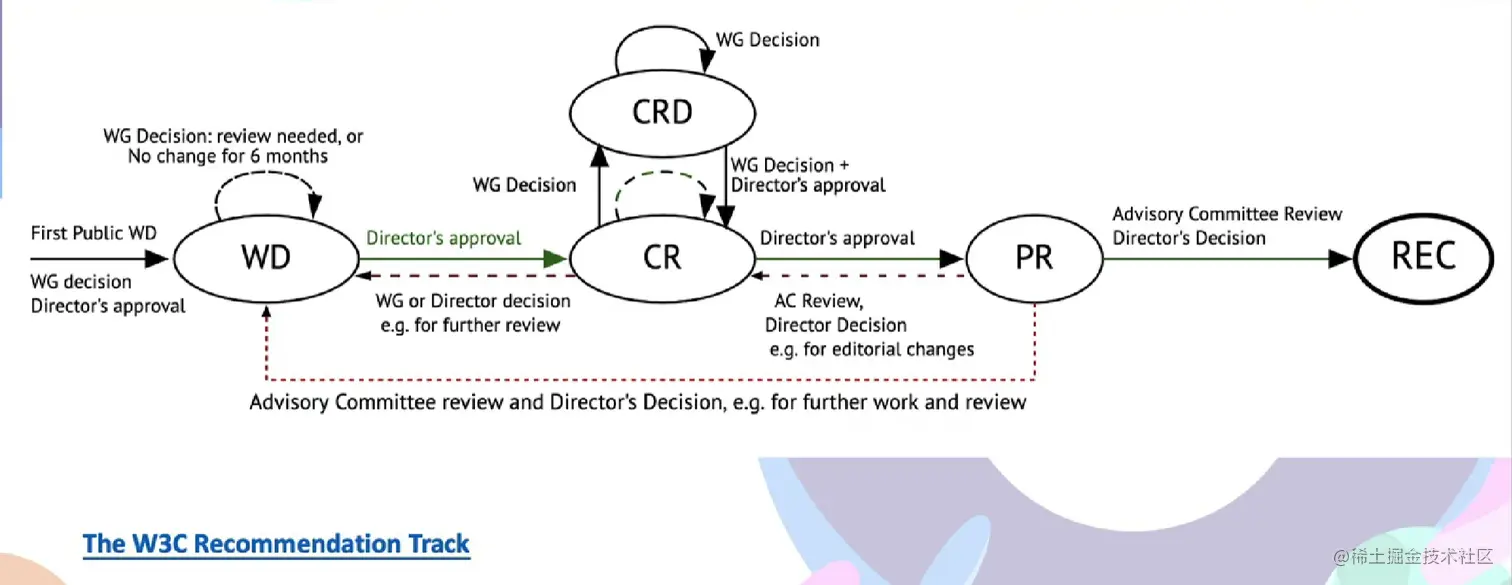 WG Decision

CRD

WG Decision: review needed, or No change for 6 months

WG Decision

WG Decision + Director's approval

First Public WD

WG decision Director's approval

WD

Director's approval

CR

Director's approval

PR

Advisory Committee Review Director's Decision

REC

WG or Director decision e.g. for further review

AC Review, Director Decision e.g. for editorial changes

Advisory Committee review and Director's Decision, e.g. for further work and review

The W3C Recommendation Track

@稀土掘金技术社区